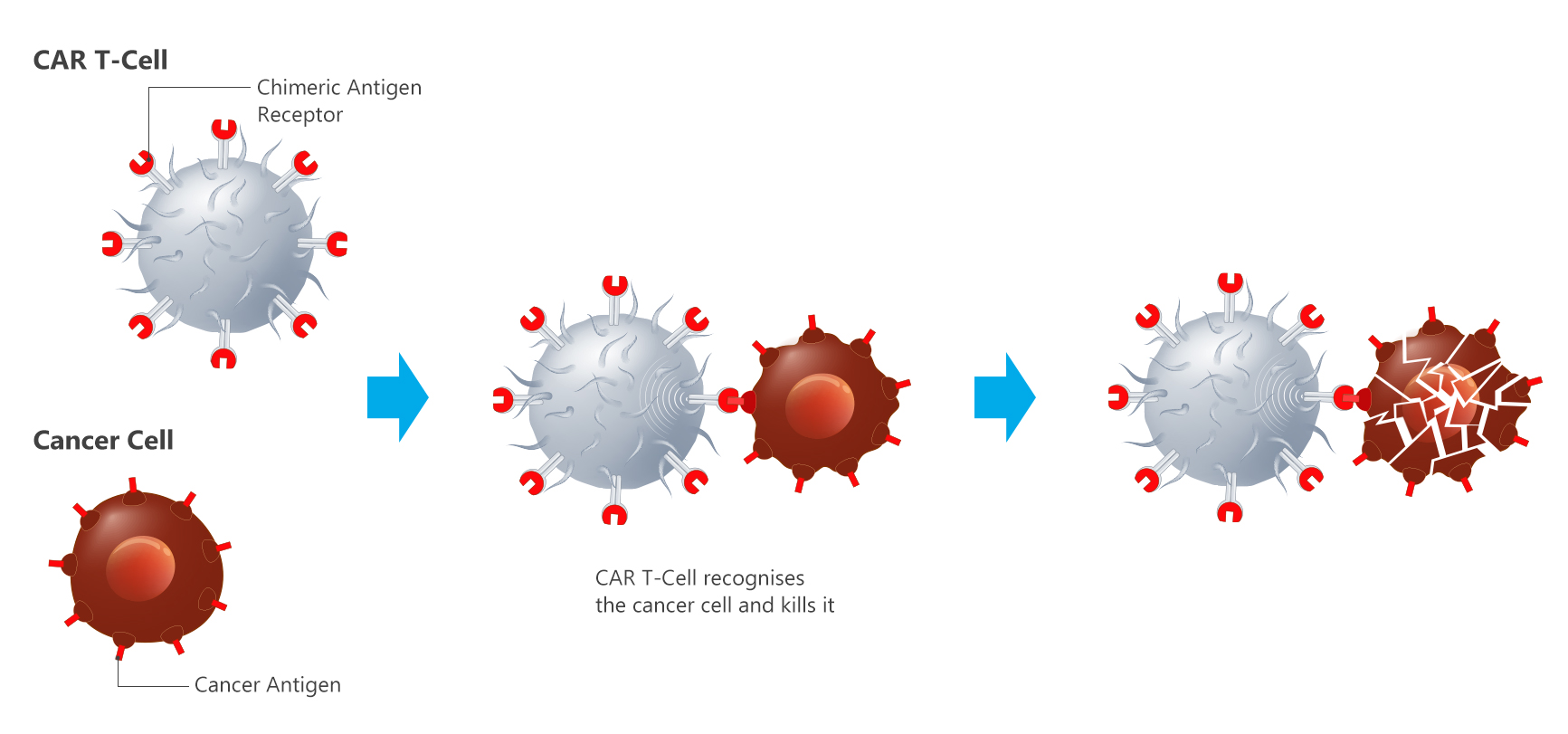 CAR T-Cell

Chimeric Antigen Receptor

Cancer Cell

Cancer Antigen

CAR T-Cell recognises the cancer cell and kills it